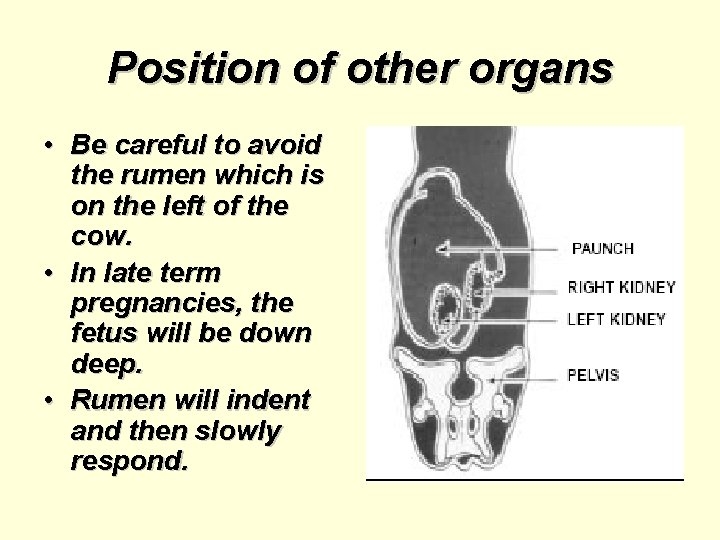 Position of other organs

• Be careful to avoid the rumen which is on the left of the cow.
• In late term pregnancies, the fetus will be down deep.
• Rumen will indent and then slowly respond.

PAUNCH
RIGHT KIDNEY
LEFT KIDNEY
PELVIS